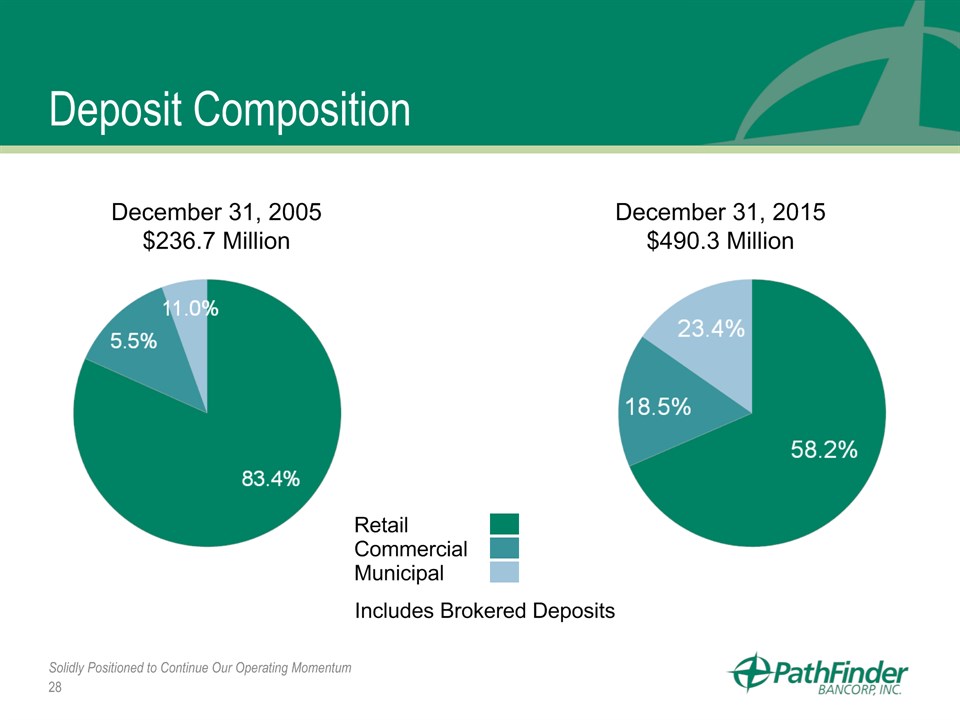 Deposit Composition

December 31, 2005
$236.7 Million

11.0%
5.5%
83.4%

December 31, 2015
$490.3 Million

23.4%
18.5%
58.2%

Retail
Commercial
Municipal

Includes Brokered Deposits

Solidly Positioned to Continue Our Operating Momentum
28

PathFinder
BANCORP, INC.